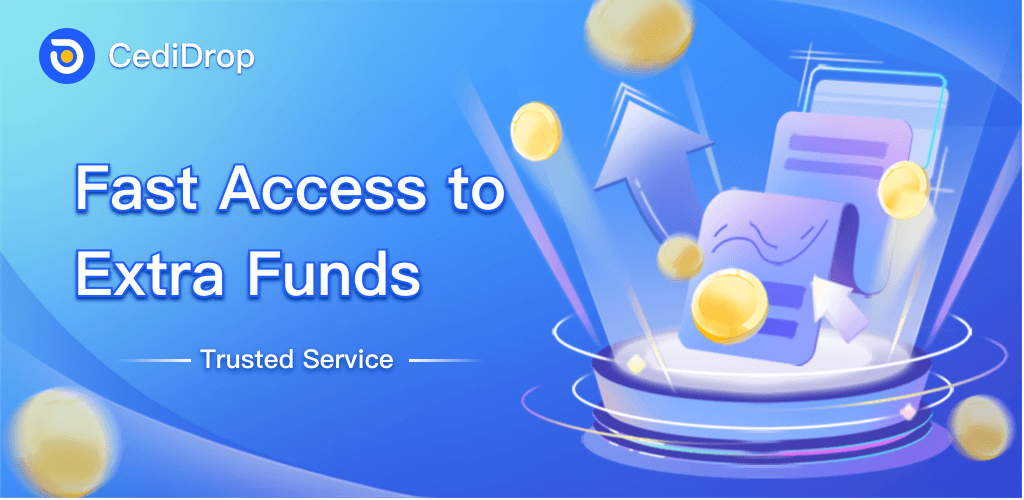 CediDrop

Fast Access to Extra Funds

Trusted Service